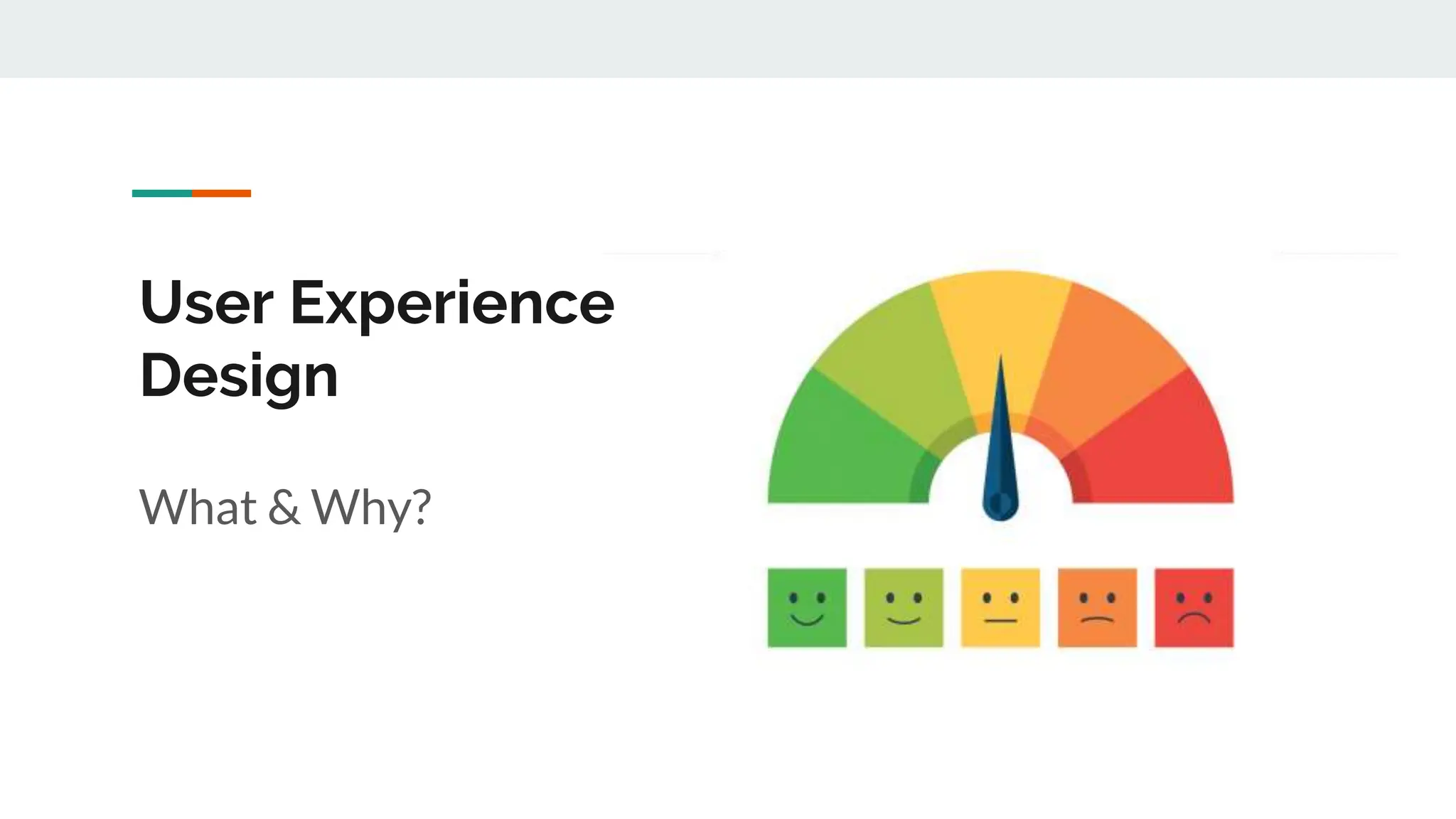 User Experience Design

What & Why?